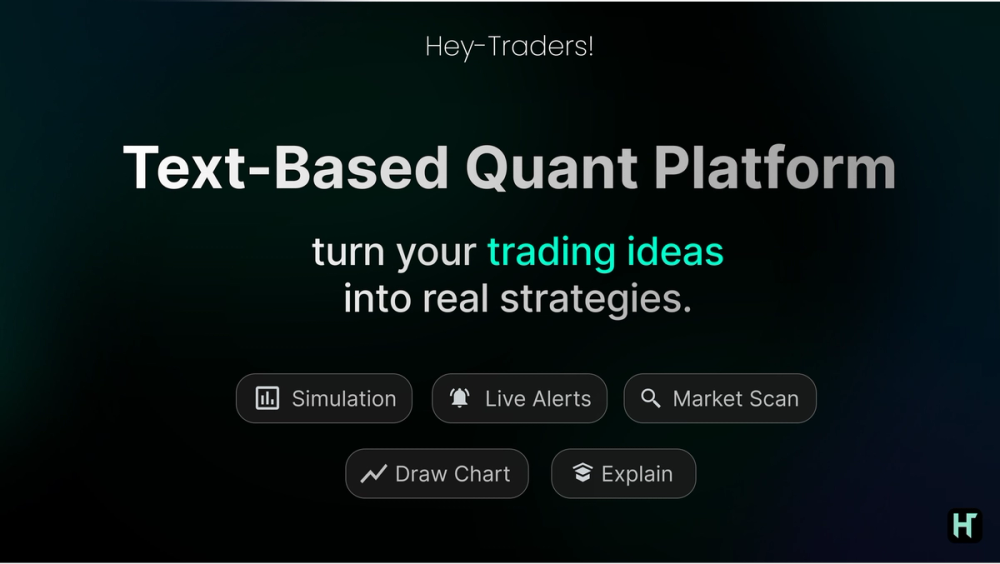 Hey-Traders!

Text-Based Quant Platform

turn your trading ideas into real strategies.

Simulation
Live Alerts
Market Scan
Draw Chart
Explain

HT